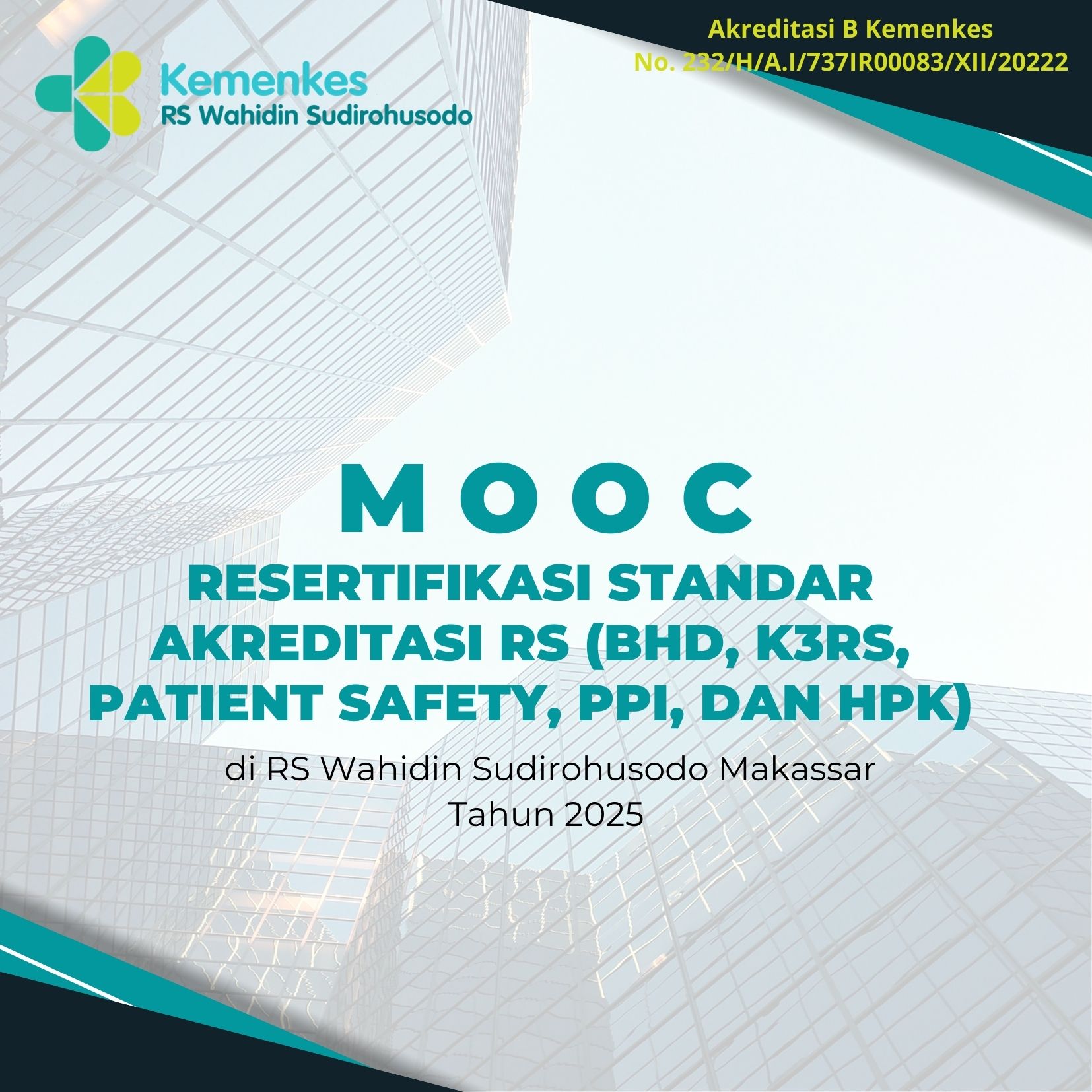 Kemenkes
RS Wahidin Sudirohusodo

Akreditasi B Kemenkes
No. 232/H/A.I/737IR00083/XII/20222

M O O C
RESERTIFIKASI STANDAR AKREDITASI RS (BHD, K3RS, PATIENT SAFETY, PPI, DAN HPK)

di RS Wahidin Sudirohusodo Makassar
Tahun 2025